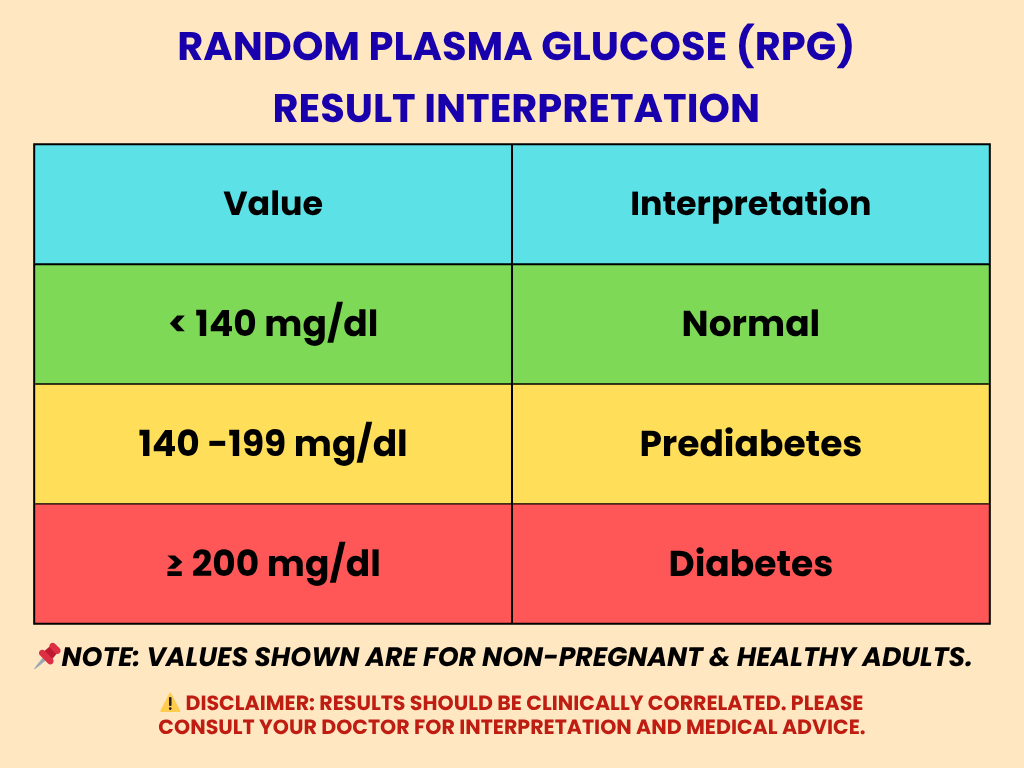 RANDOM PLASMA GLUCOSE (RPG)
RESULT INTERPRETATION

| Value | Interpretation |
|---|---|
| < 140 mg/dl | Normal |
| 140 -199 mg/dl | Prediabetes |
| ≥ 200 mg/dl | Diabetes |

📌NOTE: VALUES SHOWN ARE FOR NON-PREGNANT & HEALTHY ADULTS.

⚠️ DISCLAIMER: RESULTS SHOULD BE CLINICALLY CORRELATED. PLEASE CONSULT YOUR DOCTOR FOR INTERPRETATION AND MEDICAL ADVICE.